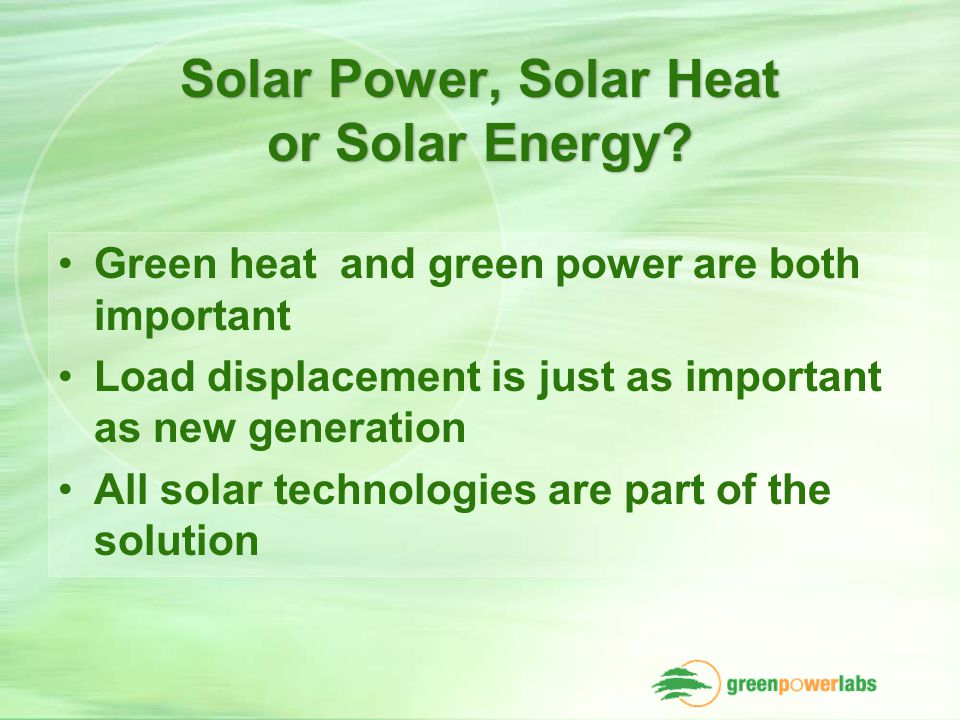 Solar Power, Solar Heat or Solar Energy?

• Green heat  and green power are both important
• Load displacement is just as important as new generation
• All solar technologies are part of the solution

greenpowerlabs